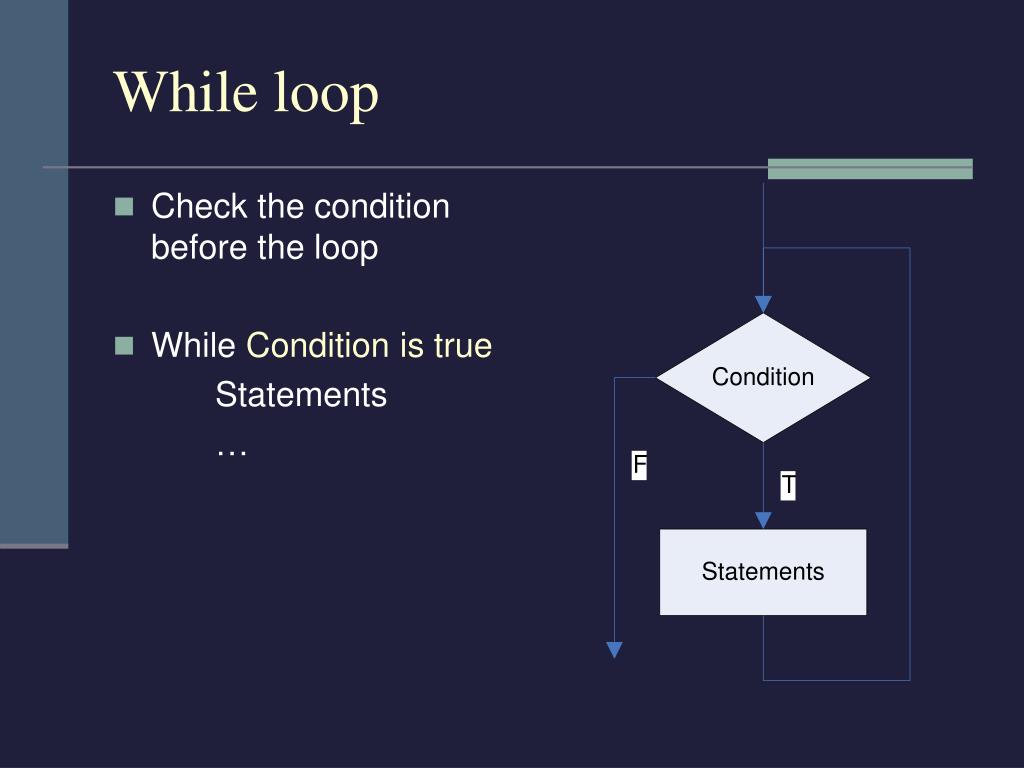 While loop

Check the condition before the loop

While Condition is true
Statements
…

Condition

F

T

Statements